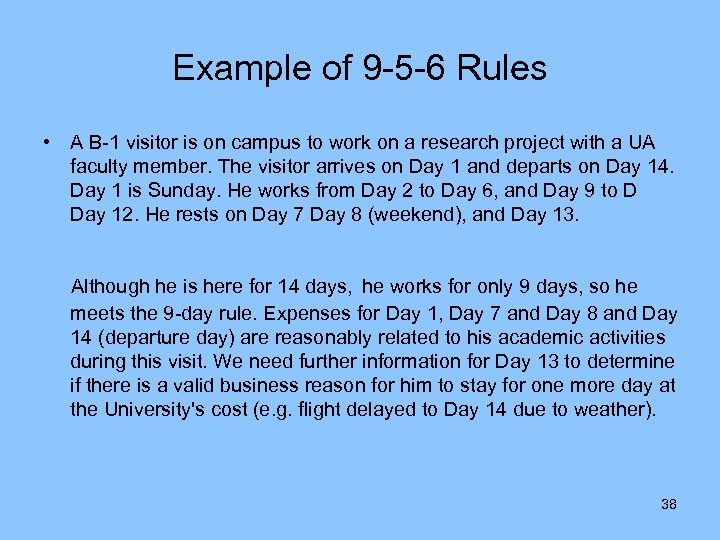 Example of 9-5-6 Rules

• A B-1 visitor is on campus to work on a research project with a UA faculty member. The visitor arrives on Day 1 and departs on Day 14. Day 1 is Sunday. He works from Day 2 to Day 6, and Day 9 to D Day 12. He rests on Day 7 Day 8 (weekend), and Day 13.

Although he is here for 14 days, he works for only 9 days, so he meets the 9-day rule. Expenses for Day 1, Day 7 and Day 8 and Day 14 (departure day) are reasonably related to his academic activities during this visit. We need further information for Day 13 to determine if there is a valid business reason for him to stay for one more day at the University's cost (e.g. flight delayed to Day 14 due to weather).

38